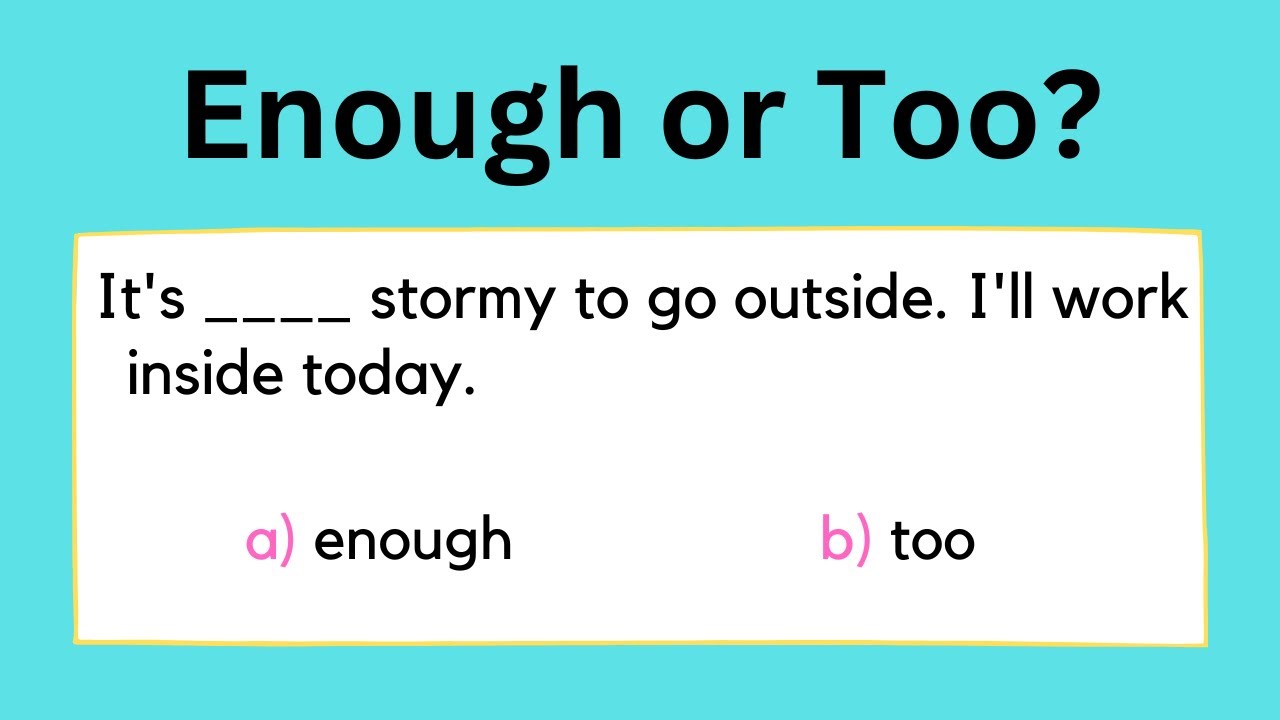 Enough or Too?

It's ____ stormy to go outside. I'll work inside today.

a) enough

b) too